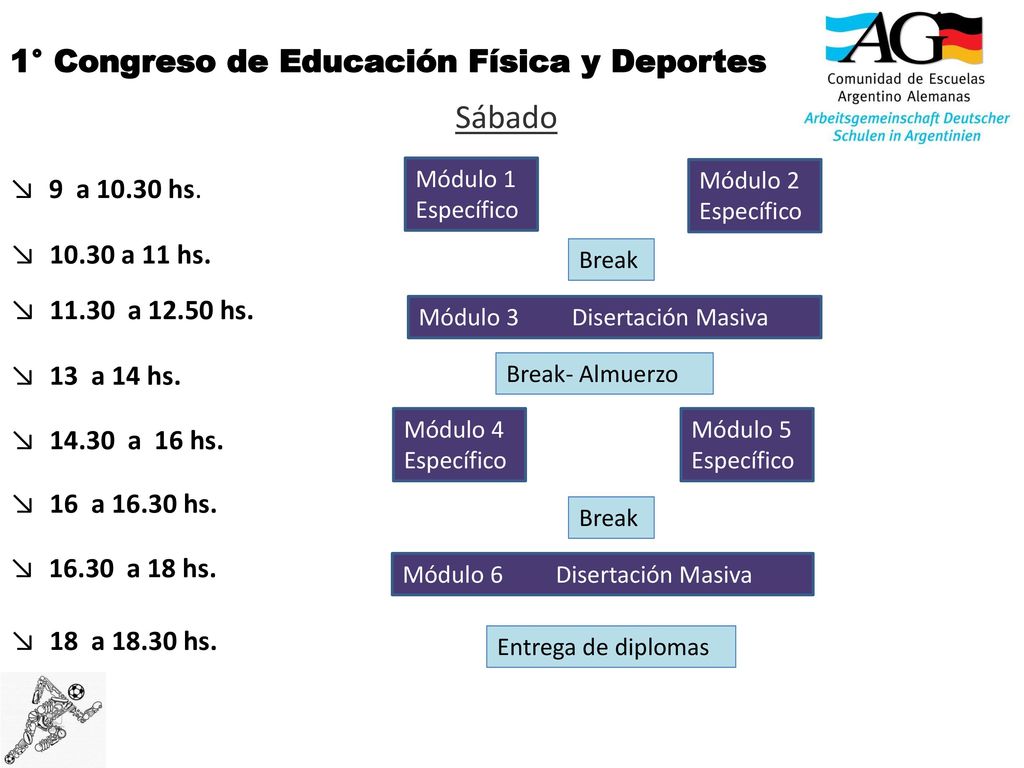 1° Congreso de Educación Física y Deportes

AG
Comunidad de Escuelas Argentino Alemanas
Arbeitsgemeinschaft Deutscher Schulen in Argentinien

Sábado

↘ 9 a 10.30 hs.

↘ 10.30 a 11 hs.

↘ 11.30 a 12.50 hs.

↘ 13 a 14 hs.

↘ 14.30 a 16 hs.

↘ 16 a 16.30 hs.

↘ 16.30 a 18 hs.

↘ 18 a 18.30 hs.

Módulo 1 Específico

Módulo 2 Específico

Break

Módulo 3 Disertación Masiva

Break- Almuerzo

Módulo 4 Específico

Módulo 5 Específico

Break

Módulo 6 Disertación Masiva

Entrega de diplomas